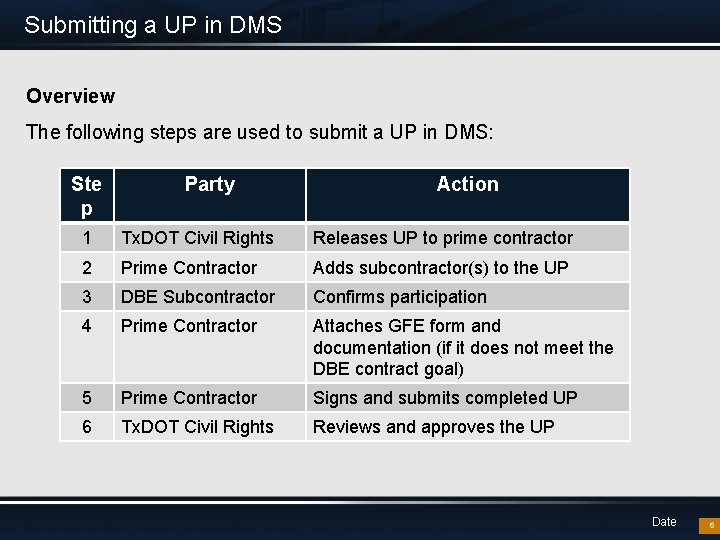 Submitting a UP in DMS

Overview

The following steps are used to submit a UP in DMS:

| Step | Party | Action |
|---|---|---|
| 1 | TxDOT Civil Rights | Releases UP to prime contractor |
| 2 | Prime Contractor | Adds subcontractor(s) to the UP |
| 3 | DBE Subcontractor | Confirms participation |
| 4 | Prime Contractor | Attaches GFE form and documentation (if it does not meet the DBE contract goal) |
| 5 | Prime Contractor | Signs and submits completed UP |
| 6 | TxDOT Civil Rights | Reviews and approves the UP |

Date 6